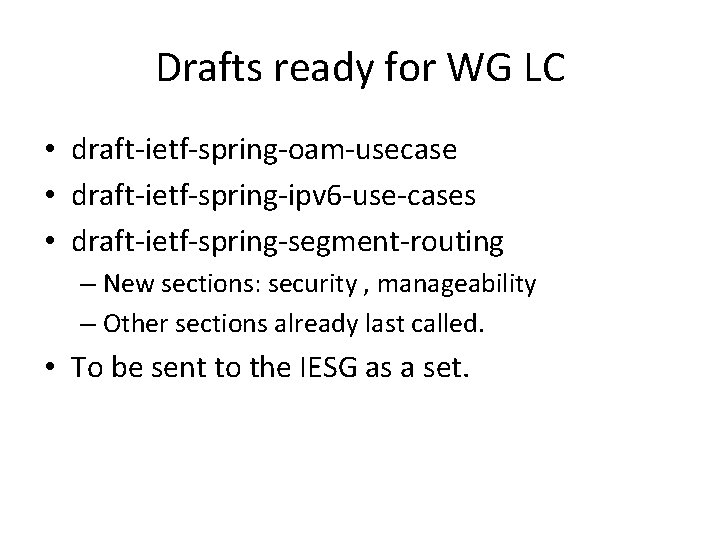 Drafts ready for WG LC

• draft-ietf-spring-oam-usecase
• draft-ietf-spring-ipv6-use-cases
• draft-ietf-spring-segment-routing
  – New sections: security , manageability
  – Other sections already last called.
• To be sent to the IESG as a set.